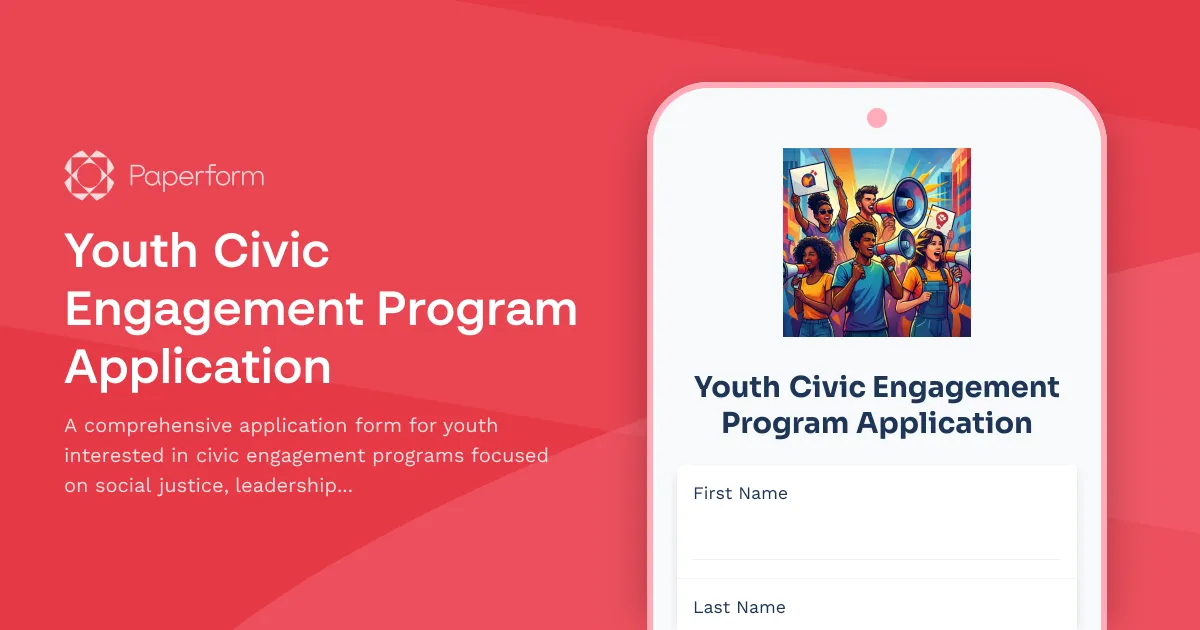 Paperform

Youth Civic Engagement Program Application

A comprehensive application form for youth interested in civic engagement programs focused on social justice, leadership...

Youth Civic Engagement Program Application

First Name

Last Name